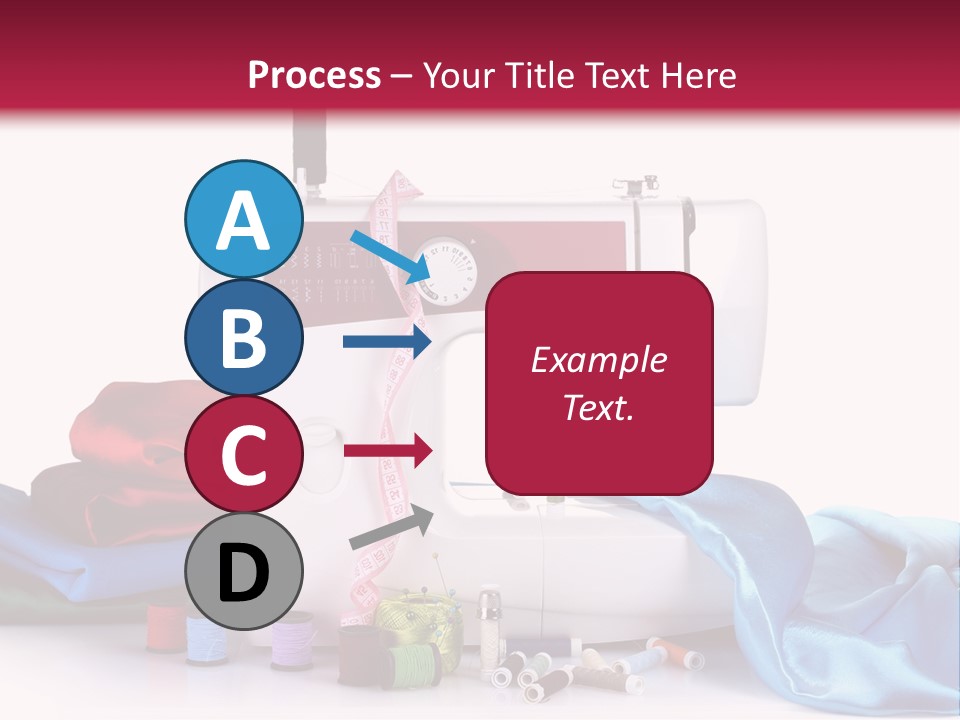 Process – Your Title Text Here

A

B

C

D

Example Text.